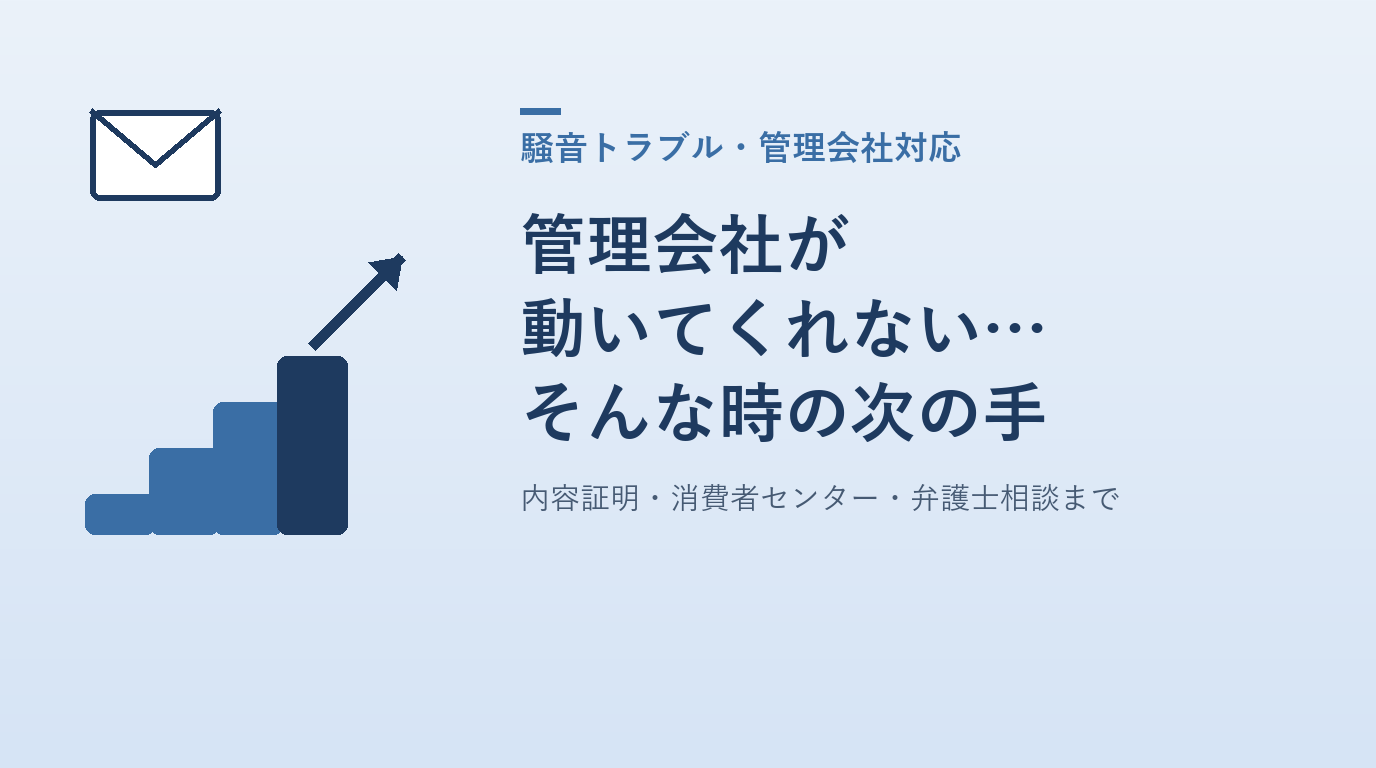 騒音トラブル・管理会社対応

管理会社が
動いてくれない…
そんな時の次の手

内容証明・消費者センター・弁護士相談まで